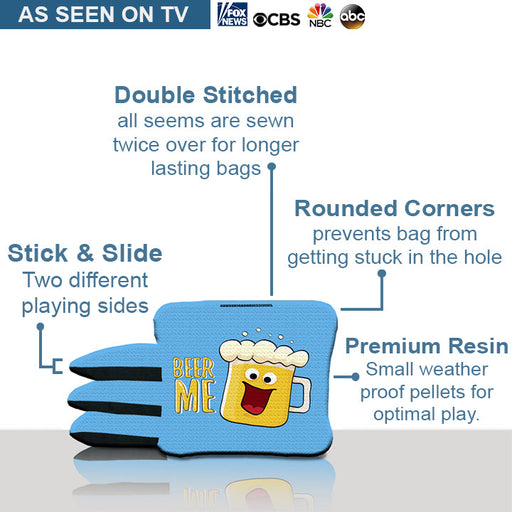 AS SEEN ON TV FOX NEWS CBS NBC abc

Double Stitched
all seems are sewn twice over for longer lasting bags

Rounded Corners
prevents bag from getting stuck in the hole

Stick & Slide
Two different playing sides

Premium Resin
Small weather proof pellets for optimal play.

BEER ME